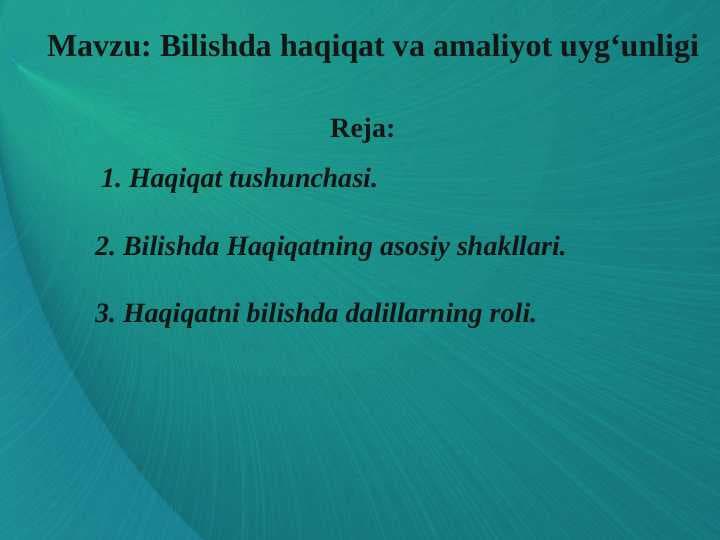 Mavzu: Bilishda haqiqat va amaliyot uyg‘unligi

Reja:

1. Haqiqat tushunchasi.

2. Bilishda Haqiqatning asosiy shakllari.

3. Haqiqatni bilishda dalillarning roli.